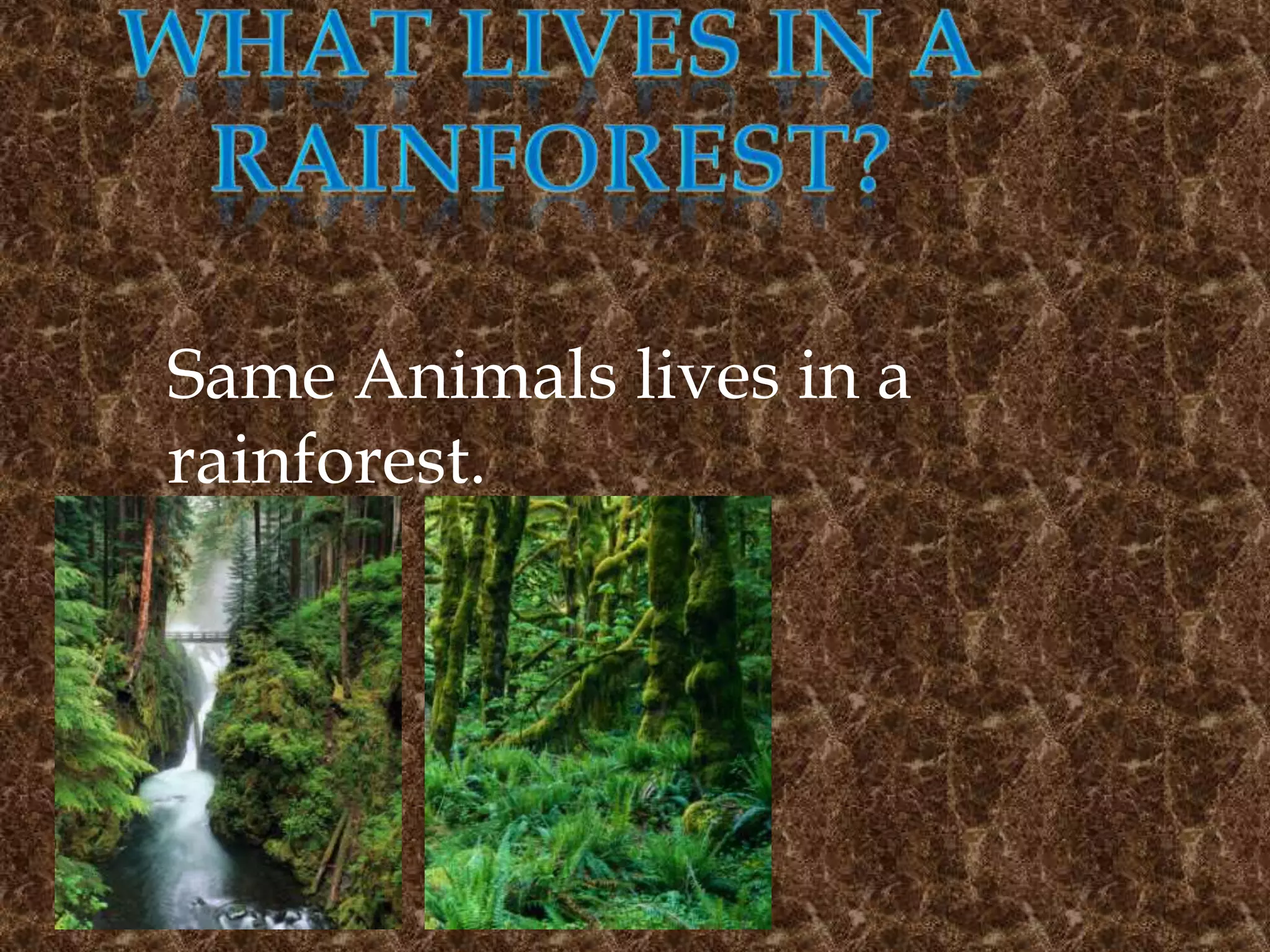 WHAT LIVES IN A RAINFOREST?

Same Animals lives in a rainforest.